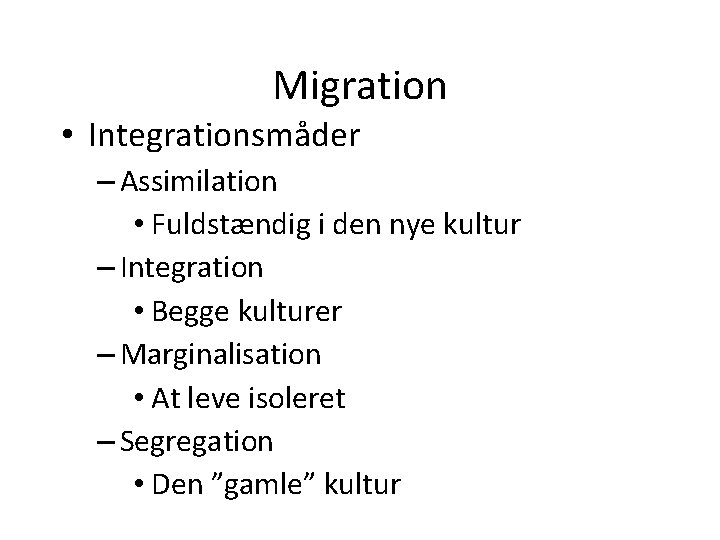 Migration

• Integrationsmåder
– Assimilation
• Fuldstændig i den nye kultur
– Integration
• Begge kulturer
– Marginalisation
• At leve isoleret
– Segregation
• Den ”gamle” kultur